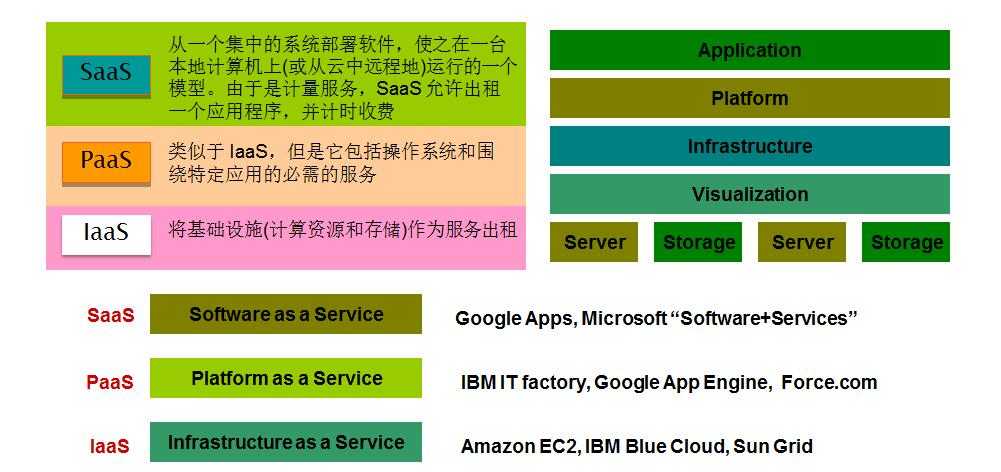 SaaS

从一个集中的系统部署软件，使之在一台本地计算机上(或从云中远程地)运行的一个模型。由于是计量服务，SaaS 允许出租一个应用程序，并计时收费

PaaS

类似于 IaaS，但是它包括操作系统和围绕特定应用的必需的服务

IaaS

将基础设施(计算资源和存储)作为服务出租

Application

Platform

Infrastructure

Visualization

Server

Storage

Server

Storage

SaaS

Software as a Service

Google Apps, Microsoft "Software+Services"

PaaS

Platform as a Service

IBM IT factory, Google App Engine, Force.com

IaaS

Infrastructure as a Service

Amazon EC2, IBM Blue Cloud, Sun Grid